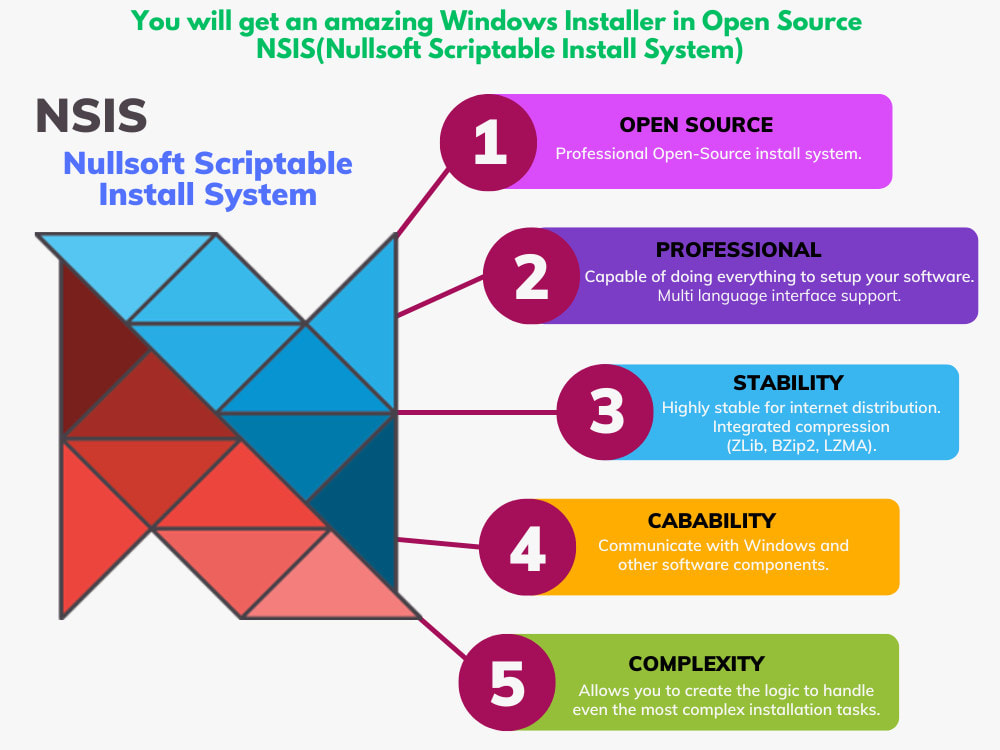 You will get an amazing Windows Installer in Open Source NSIS(Nullsoft Scriptable Install System)

NSIS

Nullsoft Scriptable Install System

1

OPEN SOURCE

Professional Open-Source install system.

2

PROFESSIONAL

Capable of doing everything to setup your software. Multi language interface support.

3

STABILITY

Highly stable for internet distribution. Integrated compression (ZLib, BZip2, LZMA).

4

CABABILITY

Communicate with Windows and other software components.

5

COMPLEXITY

Allows you to create the logic to handle even the most complex installation tasks.